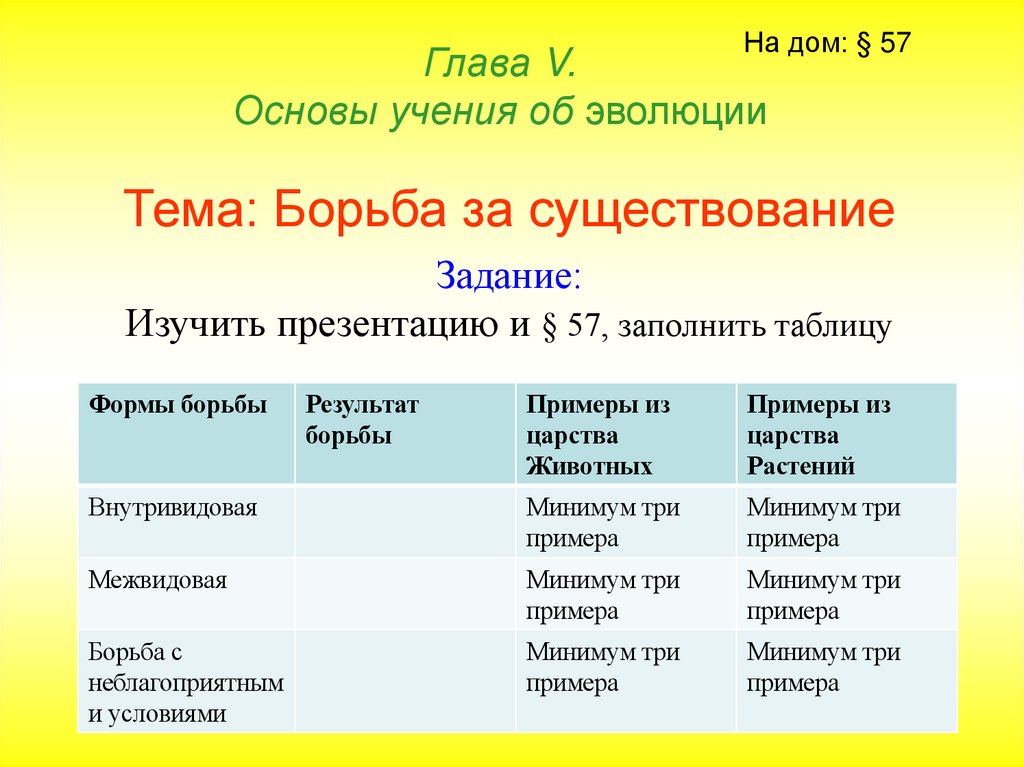 На дом: § 57

Глава V.
Основы учения об эволюции

Тема: Борьба за существование

Задание:
Изучить презентацию и § 57, заполнить таблицу

| Формы борьбы | Результат борьбы | Примеры из царства Животных | Примеры из царства Растений |
|---|---|---|---|
| Внутривидовая | | Минимум три примера | Минимум три примера |
| Межвидовая | | Минимум три примера | Минимум три примера |
| Борьба с неблагоприятным и условиями | | Минимум три примера | Минимум три примера |